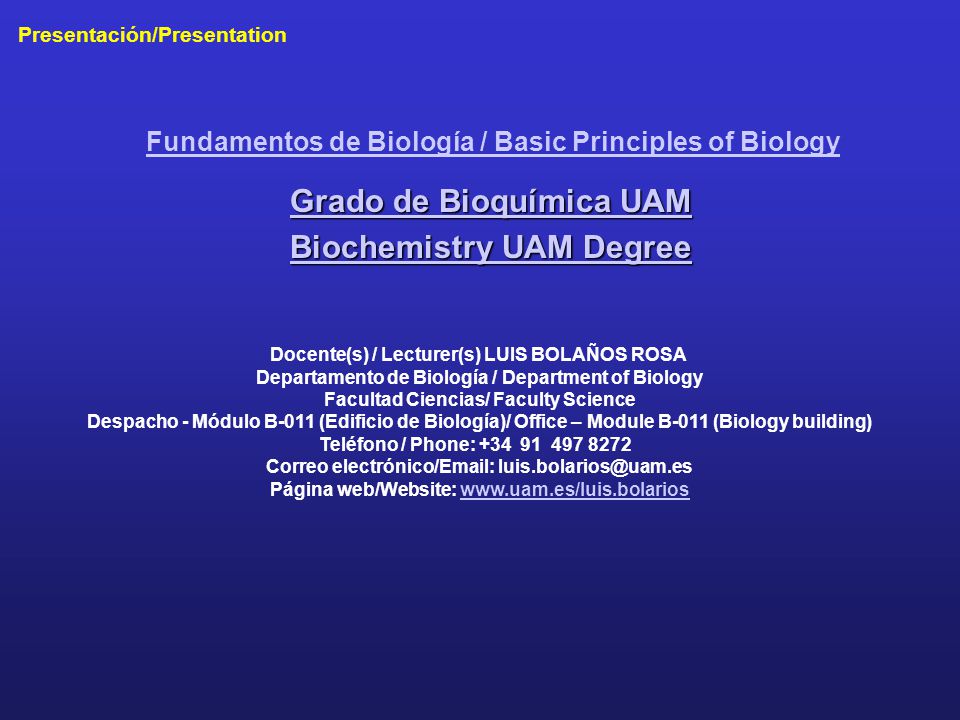 Presentación/Presentation

Fundamentos de Biología / Basic Principles of Biology

Grado de Bioquímica UAM

Biochemistry UAM Degree

Docente(s) / Lecturer(s) LUIS BOLAÑOS ROSA
Departamento de Biología / Department of Biology
Facultad Ciencias/ Faculty Science
Despacho - Módulo B-011 (Edificio de Biología)/ Office – Module B-011 (Biology building)
Teléfono / Phone: +34 91 497 8272
Correo electrónico/Email: luis.bolarios@uam.es
Página web/Website: www.uam.es/luis.bolarios